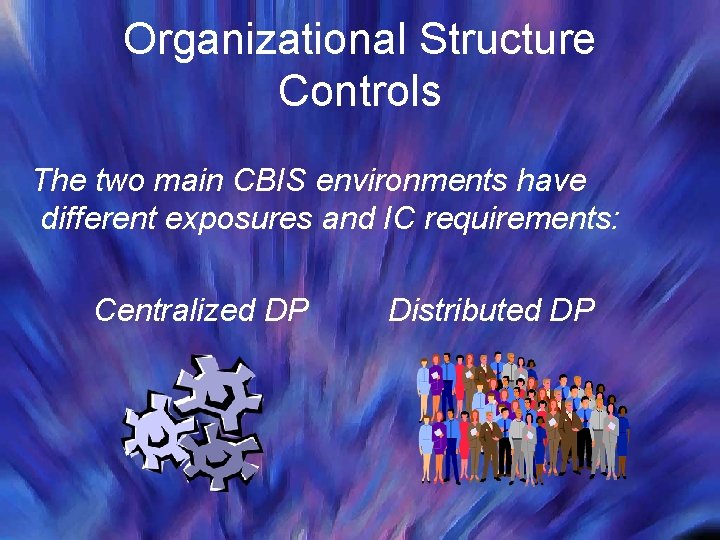 Organizational Structure Controls

The two main CBIS environments have different exposures and IC requirements:

Centralized DP

Distributed DP